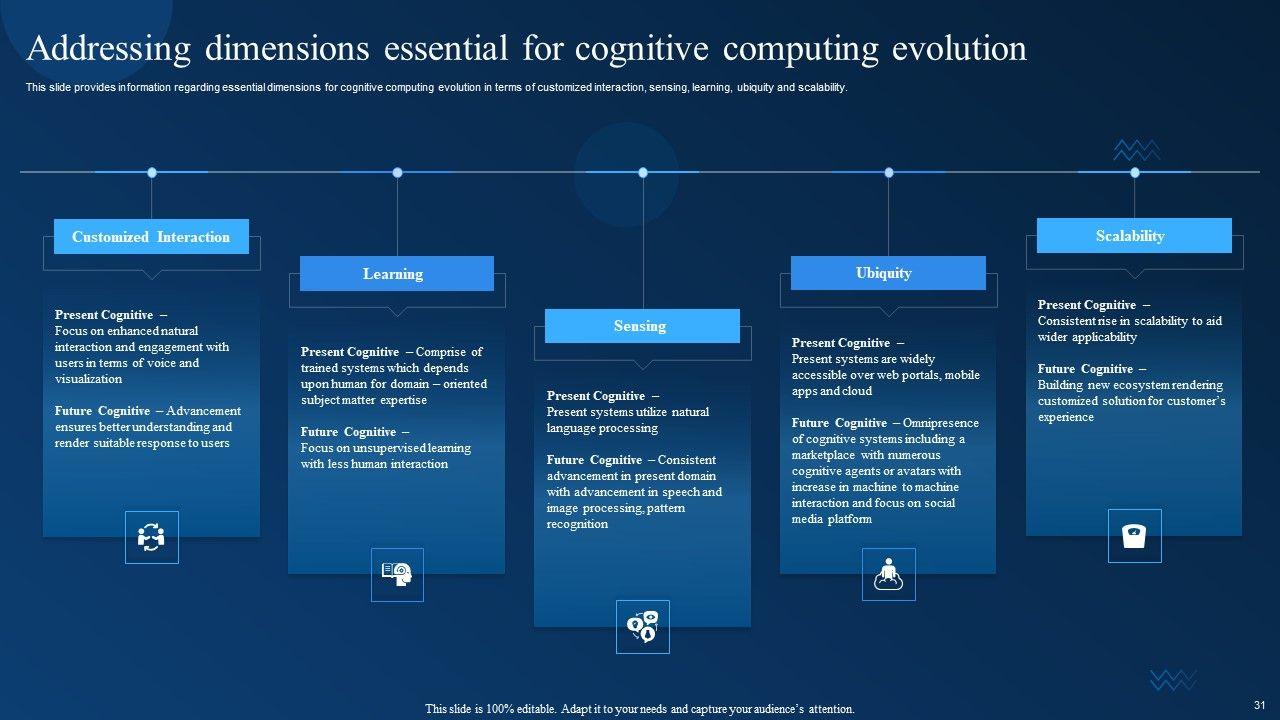 Addressing dimensions essential for cognitive computing evolution

This slide provides information regarding essential dimensions for cognitive computing evolution in terms of customized interaction, sensing, learning, ubiquity and scalability.

Customized Interaction

Present Cognitive – Focus on enhanced natural interaction and engagement with users in terms of voice and visualization

Future Cognitive – Advancement ensures better understanding and render suitable response to users

Learning

Present Cognitive – Comprise of trained systems which depends upon human for domain – oriented subject matter expertise

Future Cognitive – Focus on unsupervised learning with less human interaction

Sensing

Present Cognitive – Present systems utilize natural language processing

Future Cognitive – Consistent advancement in present domain with advancement in speech and image processing, pattern recognition

Ubiquity

Present Cognitive – Present systems are widely accessible over web portals, mobile apps and cloud

Future Cognitive – Omnipresence of cognitive systems including a marketplace with numerous cognitive agents or avatars with increase in machine to machine interaction and focus on social media platform

Scalability

Present Cognitive – Consistent rise in scalability to aid wider applicability

Future Cognitive – Building new ecosystem rendering customized solution for customer's experience

This slide is 100% editable. Adapt it to your needs and capture your audience's attention.

31